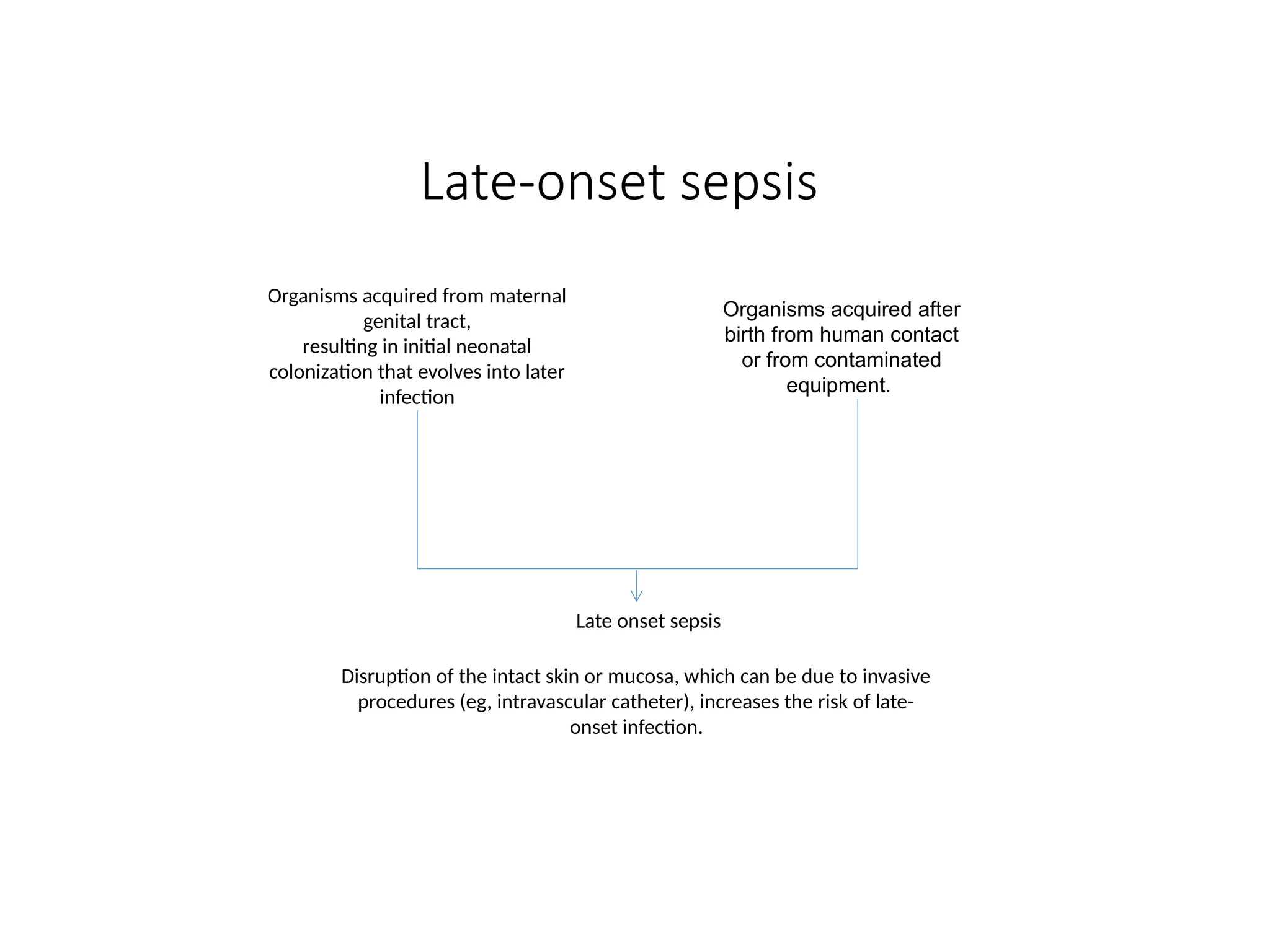 Late-onset sepsis

Organisms acquired from maternal genital tract,
resulting in initial neonatal colonization that evolves into later infection

Organisms acquired after birth from human contact or from contaminated equipment.

Late onset sepsis

Disruption of the intact skin or mucosa, which can be due to invasive procedures (eg, intravascular catheter), increases the risk of late-onset infection.